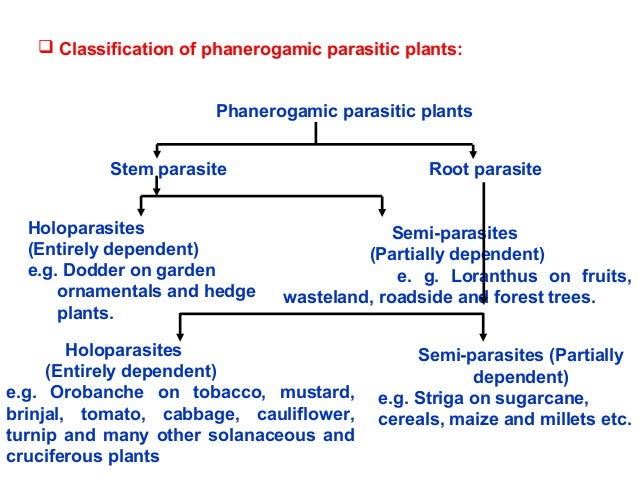 ❑ Classification of phanerogamic parasitic plants:

Phanerogamic parasitic plants

Stem parasite

Root parasite

Holoparasites
(Entirely dependent)
e.g. Dodder on garden ornamentals and hedge plants.

Semi-parasites
(Partially dependent)
e. g. Loranthus on fruits, wasteland, roadside and forest trees.

Holoparasites
(Entirely dependent)
e.g. Orobanche on tobacco, mustard, brinjal, tomato, cabbage, cauliflower, turnip and many other solanaceous and cruciferous plants

Semi-parasites (Partially dependent)
e.g. Striga on sugarcane, cereals, maize and millets etc.